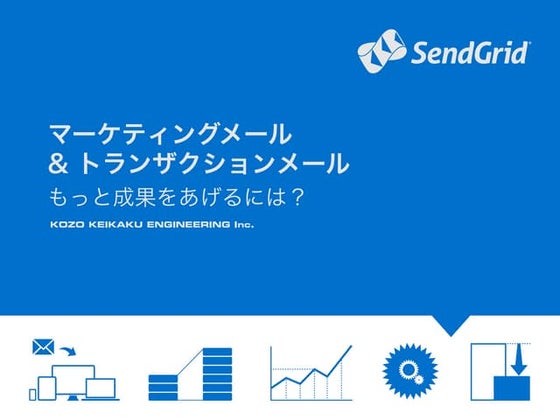 SendGrid

マーケティングメール
& トランザクションメール
もっと成果をあげるには？
KOZO KEIKAKU ENGINEERING Inc.